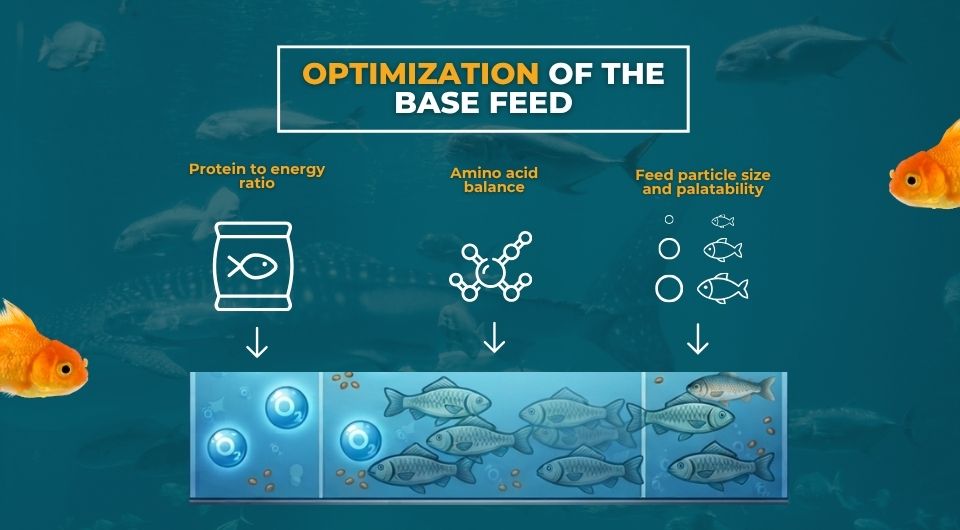 OPTIMIZATION OF THE BASE FEED

Protein to energy ratio

Amino acid balance

Feed particle size and palatability

$O_2$

$O_2$

$O_2$